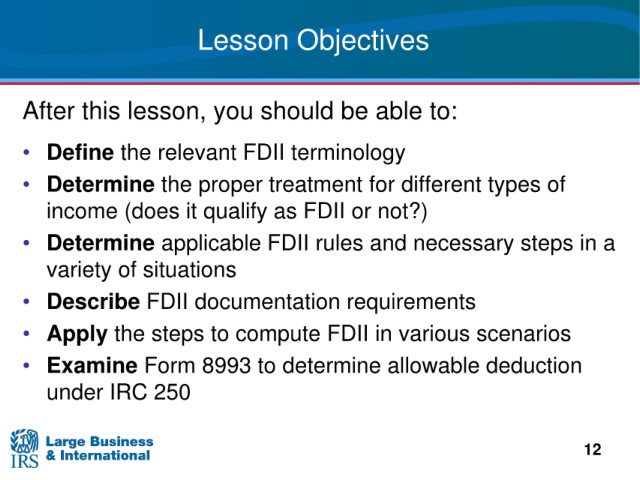 Lesson Objectives

After this lesson, you should be able to:

• Define the relevant FDII terminology
• Determine the proper treatment for different types of income (does it qualify as FDII or not?)
• Determine applicable FDII rules and necessary steps in a variety of situations
• Describe FDII documentation requirements
• Apply the steps to compute FDII in various scenarios
• Examine Form 8993 to determine allowable deduction under IRC 250

IRS Large Business & International

12